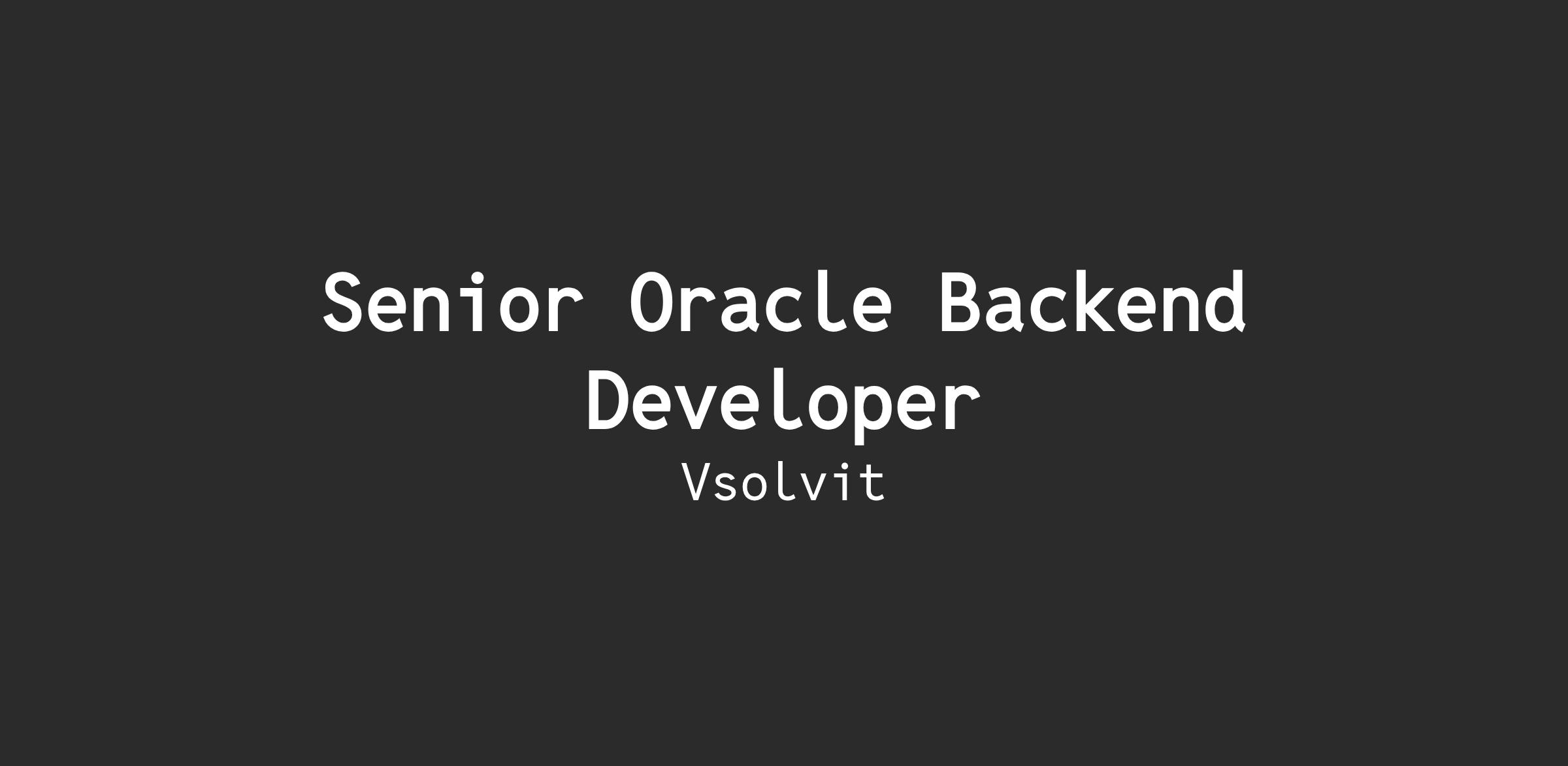 Senior Oracle Backend Developer

Vsolvit